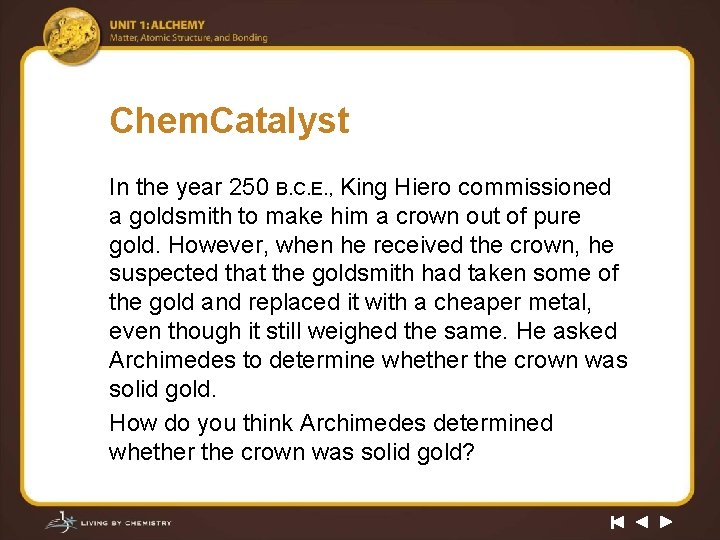 UNIT 1: ALCHEMY
Matter, Atomic Structure, and Bonding

ChemCatalyst

In the year 250 B.C.E., King Hiero commissioned a goldsmith to make him a crown out of pure gold. However, when he received the crown, he suspected that the goldsmith had taken some of the gold and replaced it with a cheaper metal, even though it still weighed the same. He asked Archimedes to determine whether the crown was solid gold.

How do you think Archimedes determined whether the crown was solid gold?

LIVING BY CHEMISTRY